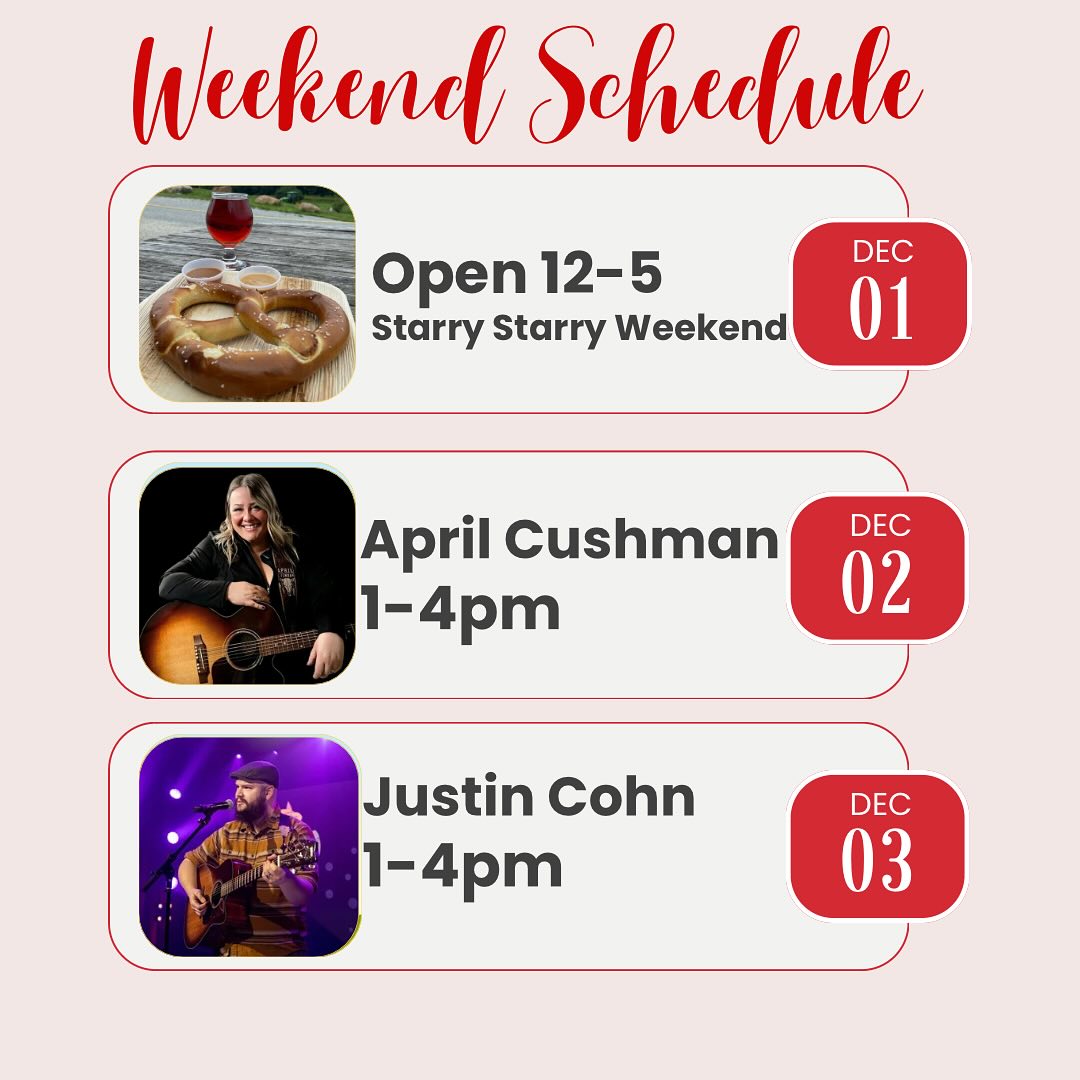 Weekend Schedule

Open 12-5
Starry Starry Weekend

DEC
01

April Cushman
1-4pm

DEC
02

Justin Cohn
1-4pm

DEC
03